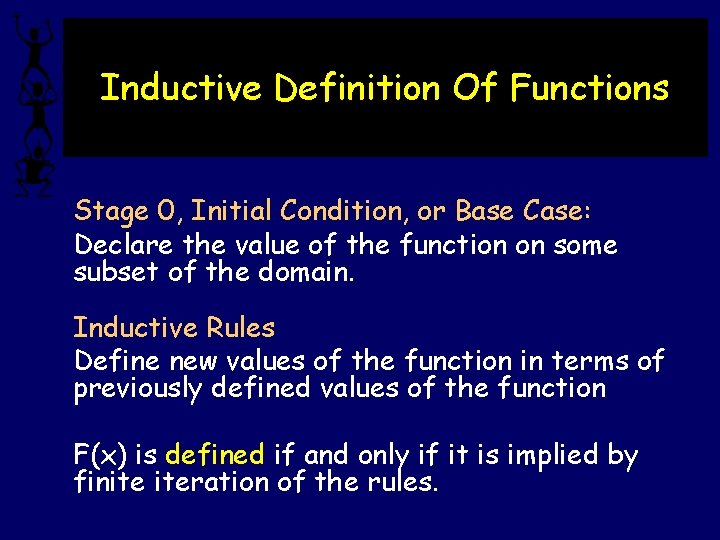 Inductive Definition Of Functions

Stage 0, Initial Condition, or Base Case:
Declare the value of the function on some subset of the domain.

Inductive Rules
Define new values of the function in terms of previously defined values of the function

F(x) is defined if and only if it is implied by finite iteration of the rules.